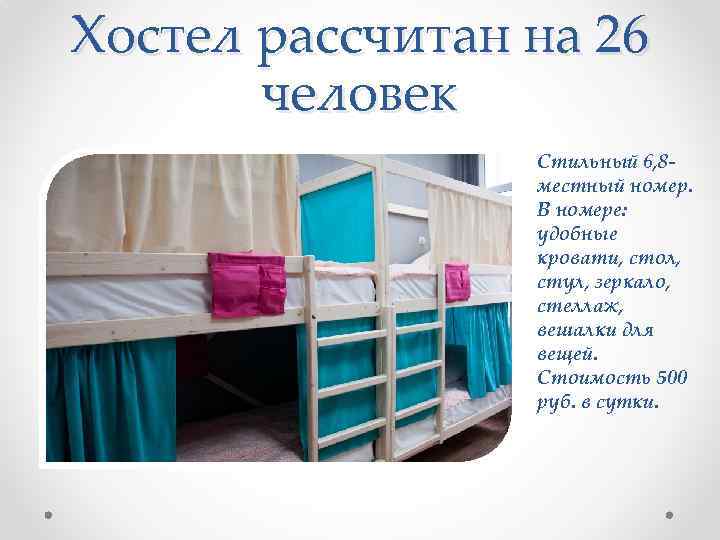 Хостел рассчитан на 26 человек

Стильный 6,8-местный номер. В номере: удобные кровати, стол, стул, зеркало, стеллаж, вешалки для вещей. Стоимость 500 руб. в сутки.